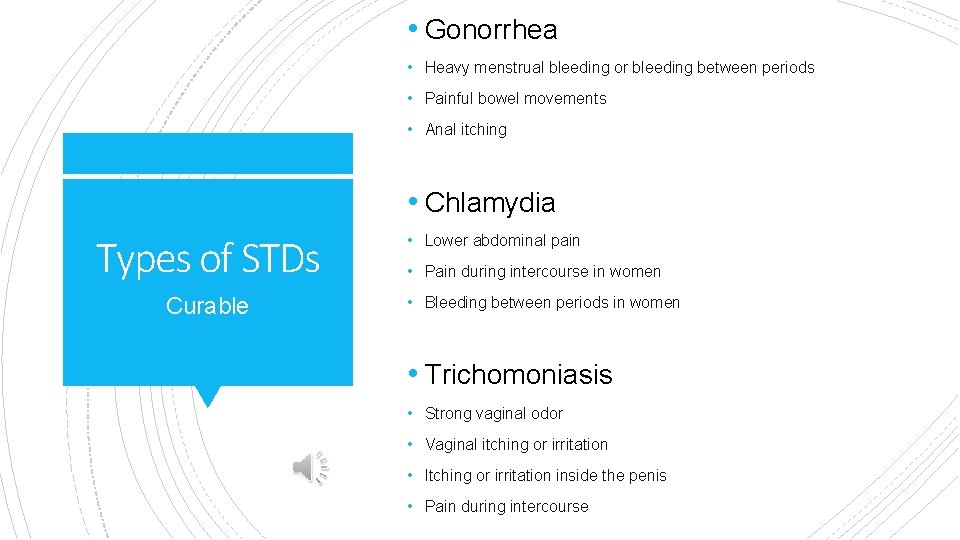 Types of STDs

Curable

• Gonorrhea

• Heavy menstrual bleeding or bleeding between periods

• Painful bowel movements

• Anal itching

• Chlamydia

• Lower abdominal pain

• Pain during intercourse in women

• Bleeding between periods in women

• Trichomoniasis

• Strong vaginal odor

• Vaginal itching or irritation

• Itching or irritation inside the penis

• Pain during intercourse